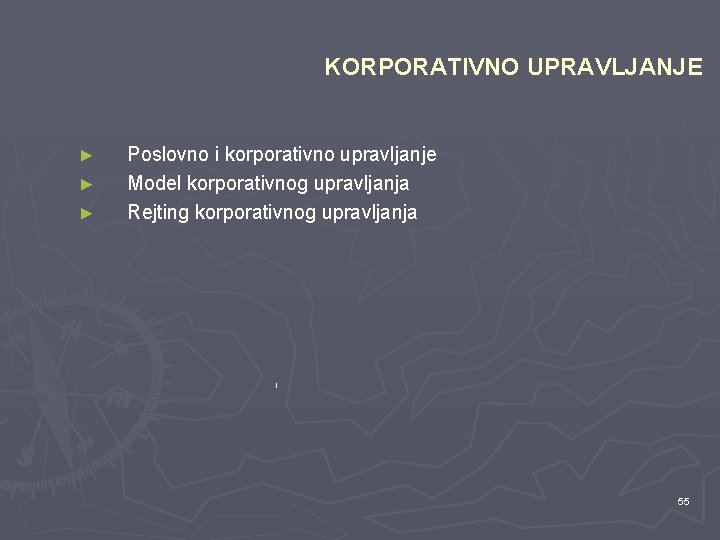 KORPORATIVNO UPRAVLJANJE

► Poslovno i korporativno upravljanje
► Model korporativnog upravljanja
► Rejting korporativnog upravljanja

55